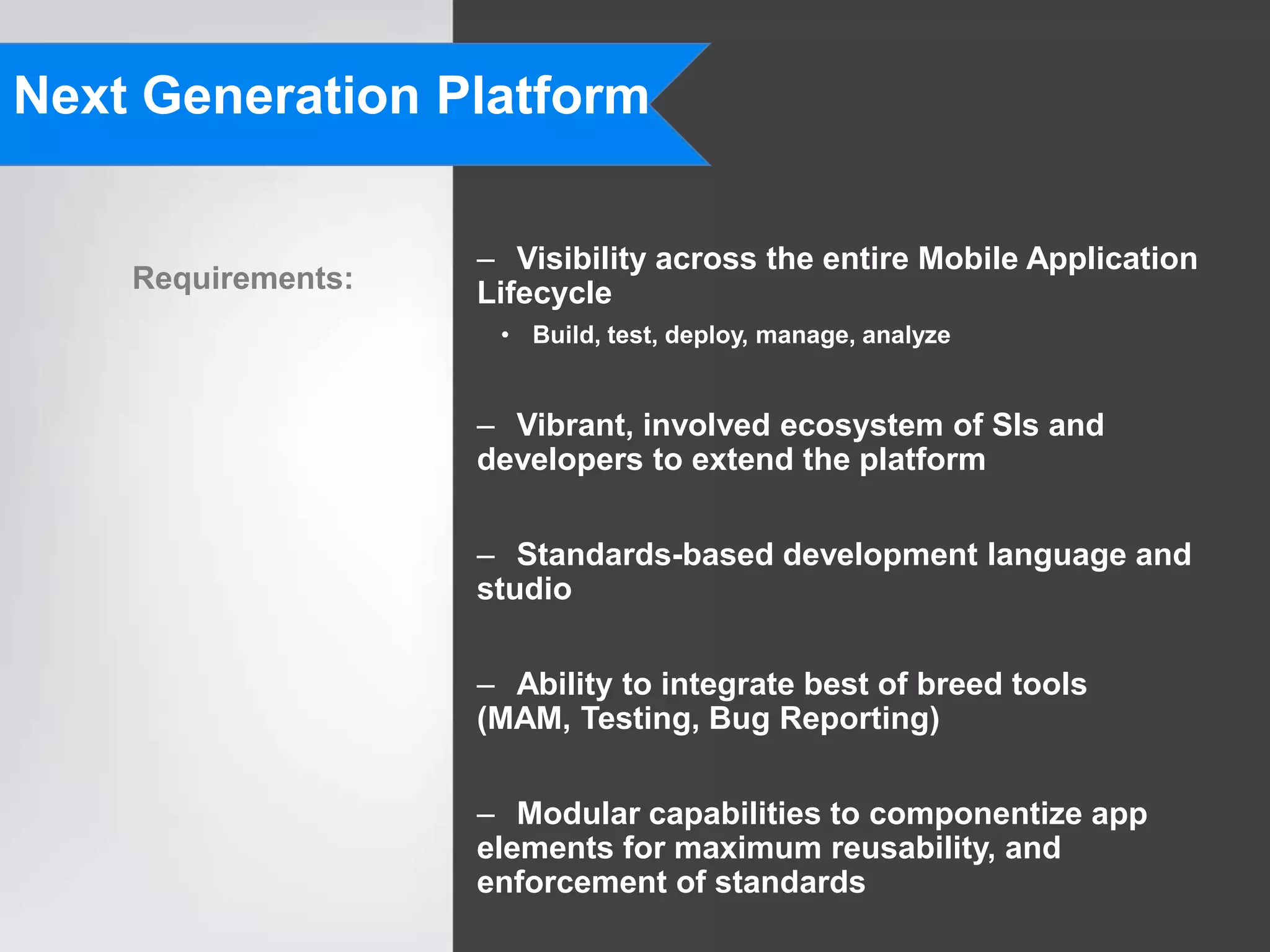 Next Generation Platform

Requirements:

– Visibility across the entire Mobile Application Lifecycle

• Build, test, deploy, manage, analyze

– Vibrant, involved ecosystem of SIs and developers to extend the platform

– Standards-based development language and studio

– Ability to integrate best of breed tools (MAM, Testing, Bug Reporting)

– Modular capabilities to componentize app elements for maximum reusability, and enforcement of standards